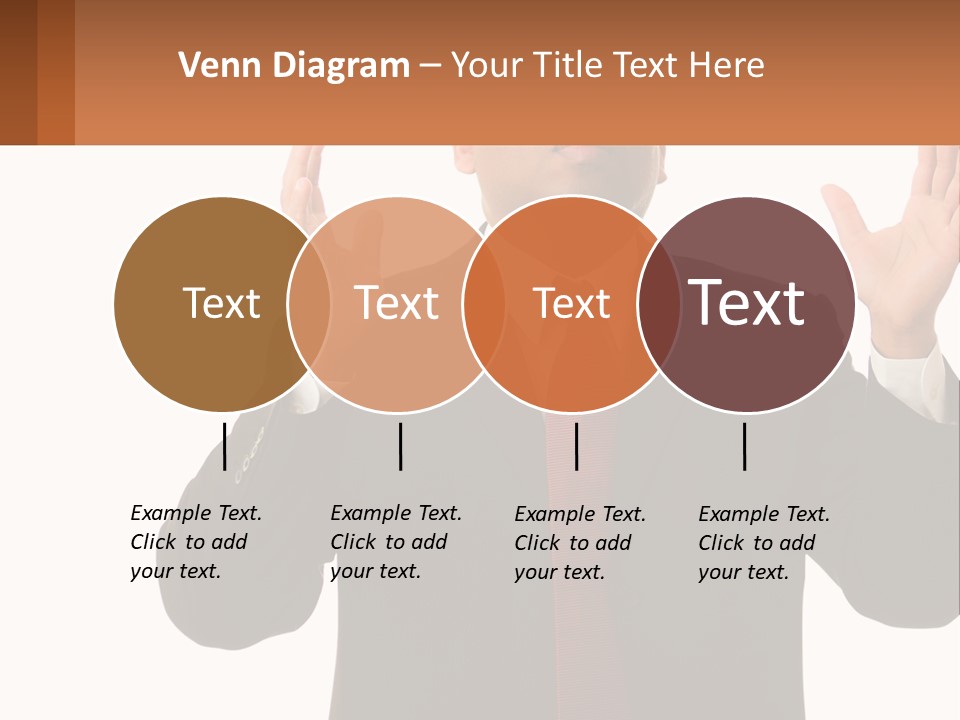 Venn Diagram – Your Title Text Here

Text

Text

Text

Text

Example Text. Click to add your text.

Example Text. Click to add your text.

Example Text. Click to add your text.

Example Text. Click to add your text.